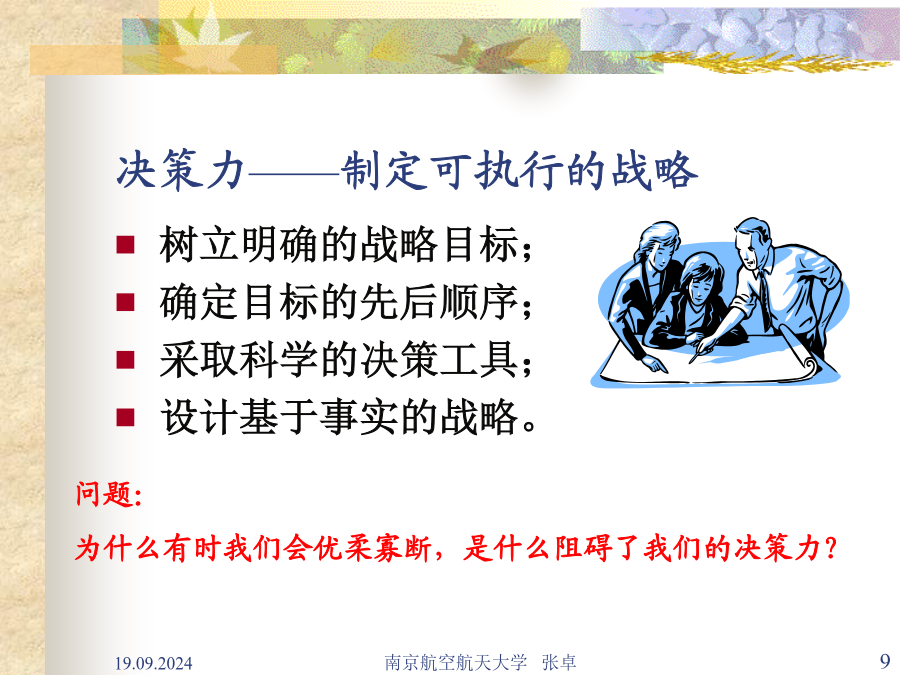 决策力——制定可执行的战略

■ 树立明确的战略目标；
■ 确定目标的先后顺序；
■ 采取科学的决策工具；
■ 设计基于事实的战略。

问题:

为什么有时我们会优柔寡断，是什么阻碍了我们的决策力？

19.09.2024

南京航空航天大学 张卓

9